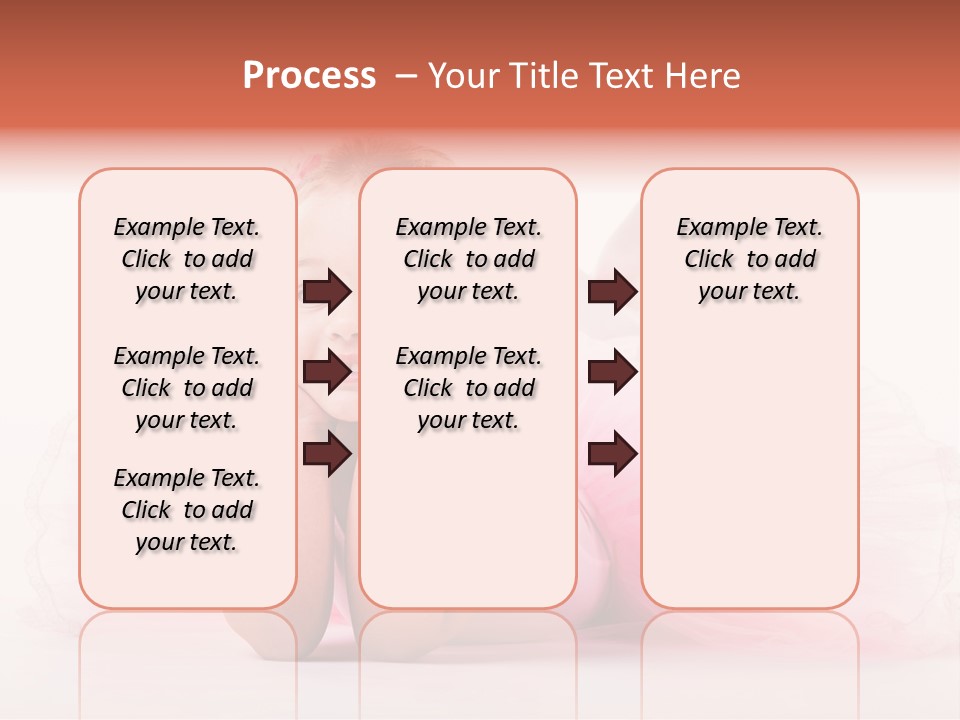 Process – Your Title Text Here

Example Text. Click to add your text.

Example Text. Click to add your text.

Example Text. Click to add your text.

Example Text. Click to add your text.

Example Text. Click to add your text.

Example Text. Click to add your text.